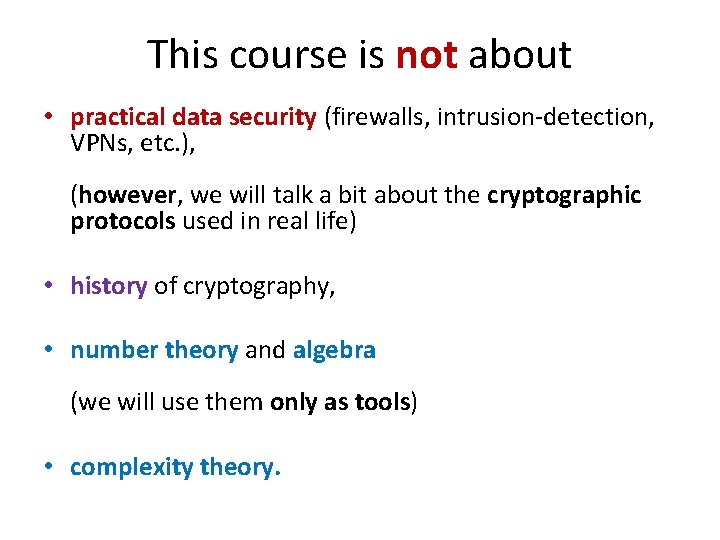 This course is not about

• practical data security (firewalls, intrusion-detection, VPNs, etc.),

(however, we will talk a bit about the cryptographic protocols used in real life)

• history of cryptography,

• number theory and algebra

(we will use them only as tools)

• complexity theory.